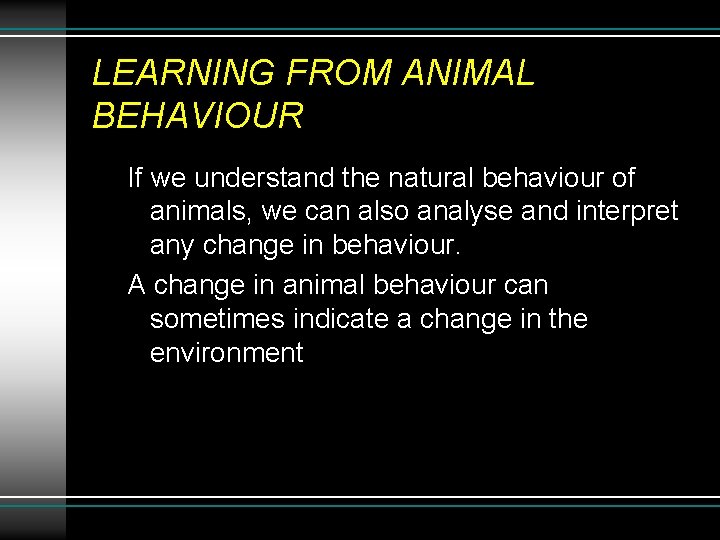 LEARNING FROM ANIMAL BEHAVIOUR

If we understand the natural behaviour of animals, we can also analyse and interpret any change in behaviour.

A change in animal behaviour can sometimes indicate a change in the environment